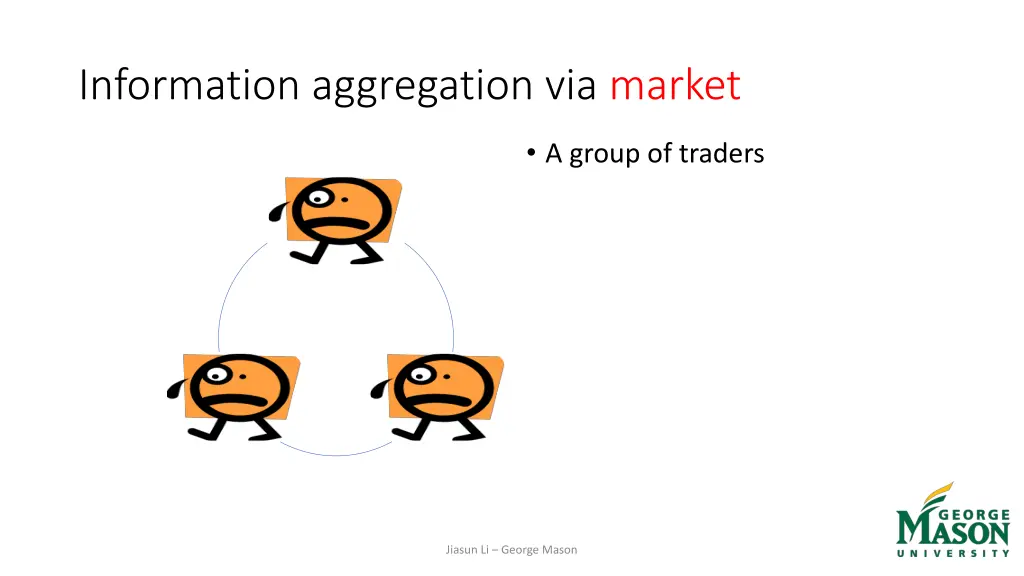 Information aggregation via market

• A group of traders

Jiasun Li – George Mason

GEORGE
MASON
UNIVERSITY